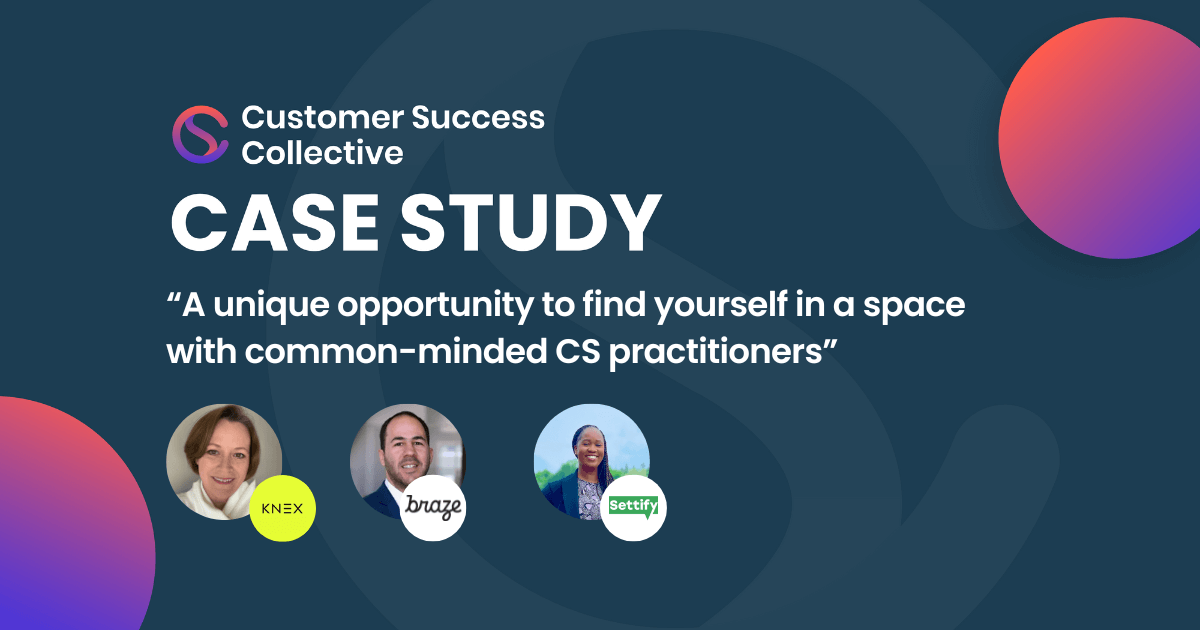 Customer Success Collective

CASE STUDY

“A unique opportunity to find yourself in a space with common-minded CS practitioners”

KNEX

braze

Settify